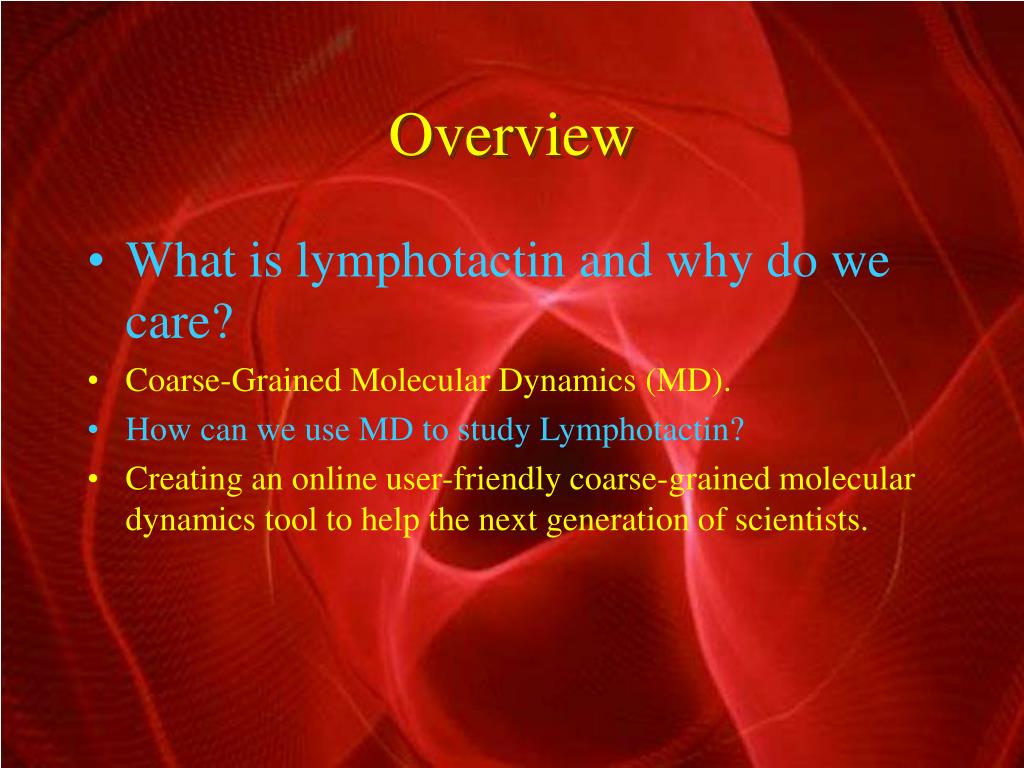 Overview

• What is lymphotactin and why do we care?
• Coarse-Grained Molecular Dynamics (MD).
• How can we use MD to study Lymphotactin?
• Creating an online user-friendly coarse-grained molecular dynamics tool to help the next generation of scientists.